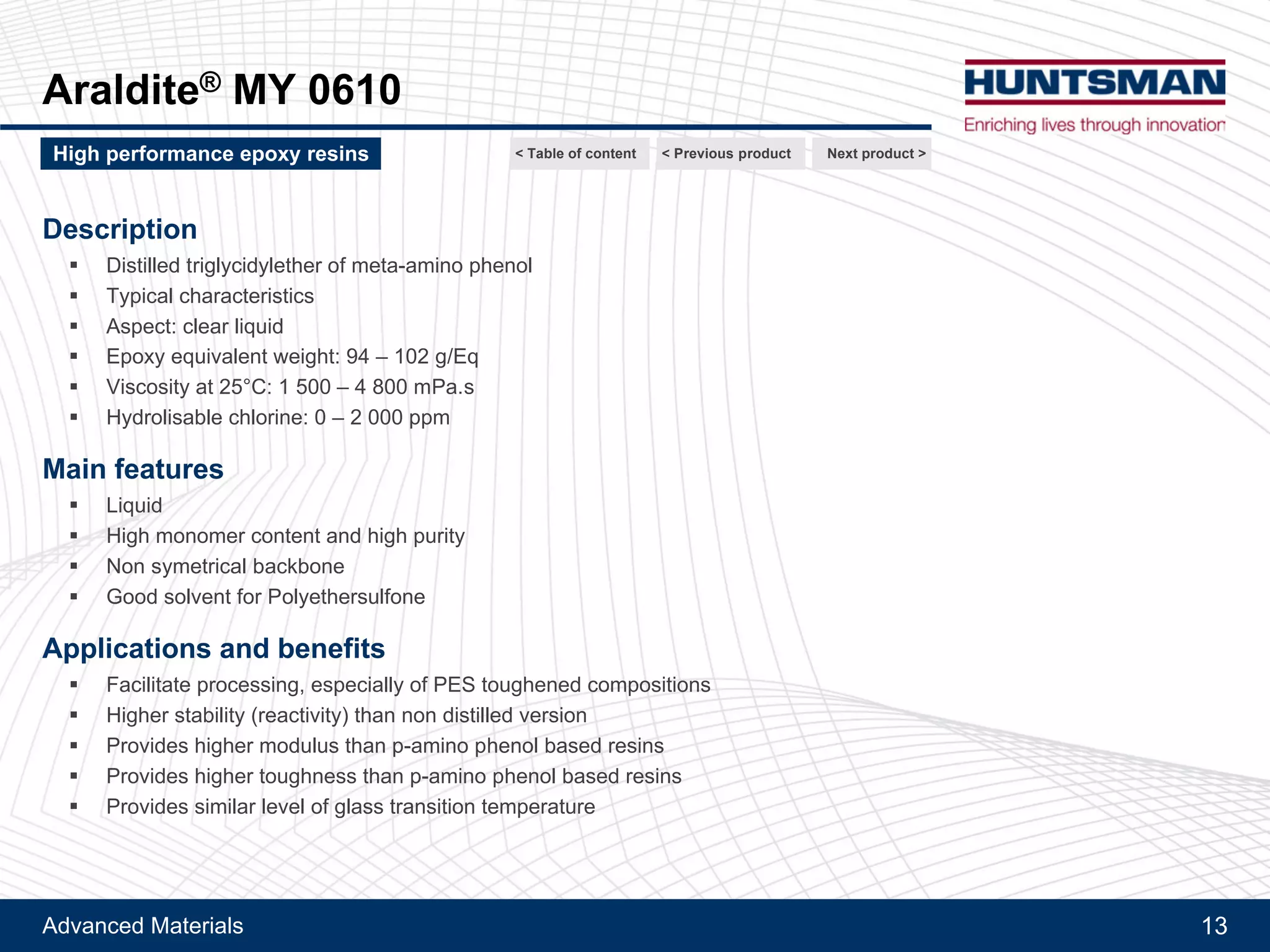 Araldite® MY 0610

HUNTSMAN
Enriching lives through innovation

High performance epoxy resins

< Table of content < Previous product Next product >

Description
▪ Distilled triglycidylether of meta-amino phenol
▪ Typical characteristics
▪ Aspect: clear liquid
▪ Epoxy equivalent weight: 94 – 102 g/Eq
▪ Viscosity at 25°C: 1 500 – 4 800 mPa.s
▪ Hydrolisable chlorine: 0 – 2 000 ppm

Main features
▪ Liquid
▪ High monomer content and high purity
▪ Non symetrical backbone
▪ Good solvent for Polyethersulfone

Applications and benefits
▪ Facilitate processing, especially of PES toughened compositions
▪ Higher stability (reactivity) than non distilled version
▪ Provides higher modulus than p-amino phenol based resins
▪ Provides higher toughness than p-amino phenol based resins
▪ Provides similar level of glass transition temperature

Advanced Materials

13